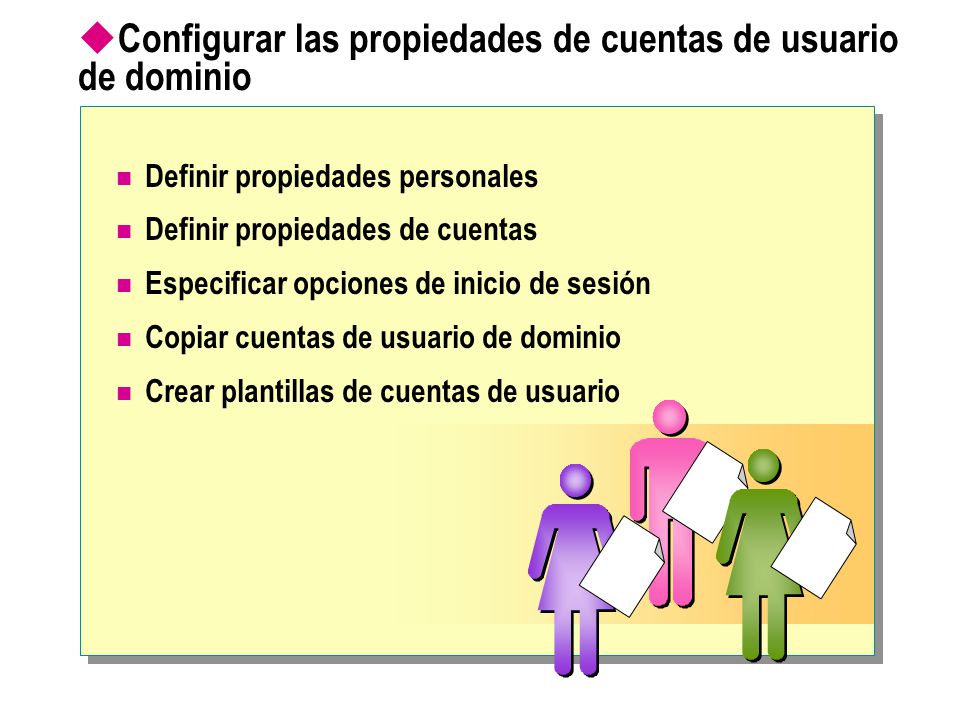 Configurar las propiedades de cuentas de usuario de dominio

- Definir propiedades personales
- Definir propiedades de cuentas
- Especificar opciones de inicio de sesión
- Copiar cuentas de usuario de dominio
- Crear plantillas de cuentas de usuario